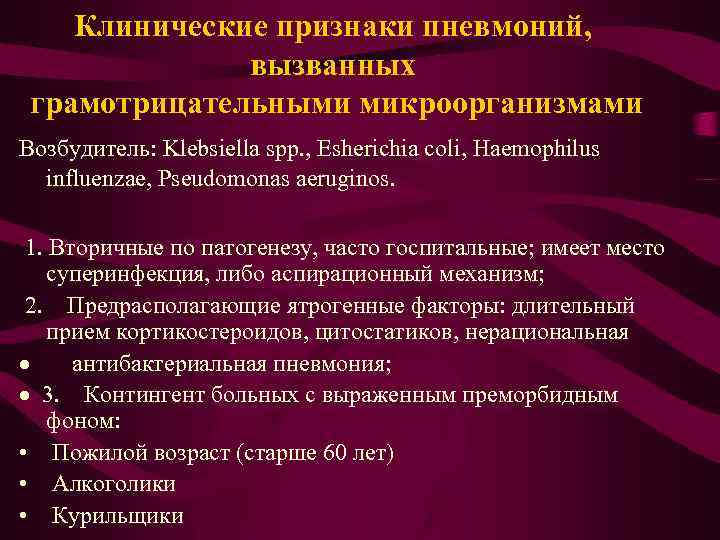 Клинические признаки пневмоний, вызванных грамотрицательными микроорганизмами

Возбудитель: Klebsiella spp., Esherichia coli, Haemophilus influenzae, Pseudomonas aeruginos.

1. Вторичные по патогенезу, часто госпитальные; имеет место суперинфекция, либо аспирационный механизм;

2. Предрасполагающие ятрогенные факторы: длительный прием кортикостероидов, цитостатиков, нерациональная

• антибактериальная пневмония;

• 3. Контингент больных с выраженным преморбидным фоном:

• Пожилой возраст (старше 60 лет)

• Алкоголики

• Курильщики